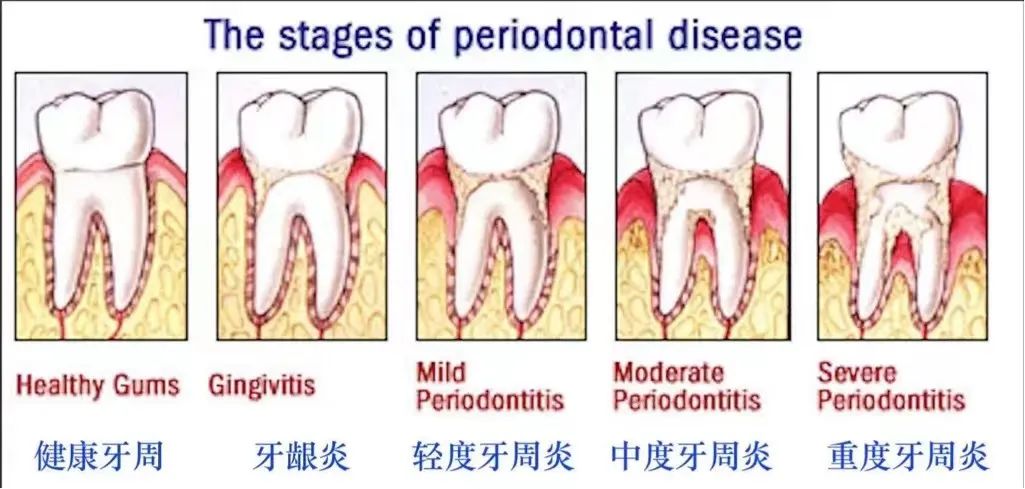 The stages of periodontal disease

Healthy Gums
健康牙周

Gingivitis
牙龈炎

Mild Periodontitis
轻度牙周炎

Moderate Periodontitis
中度牙周炎

Severe Periodontitis
重度牙周炎